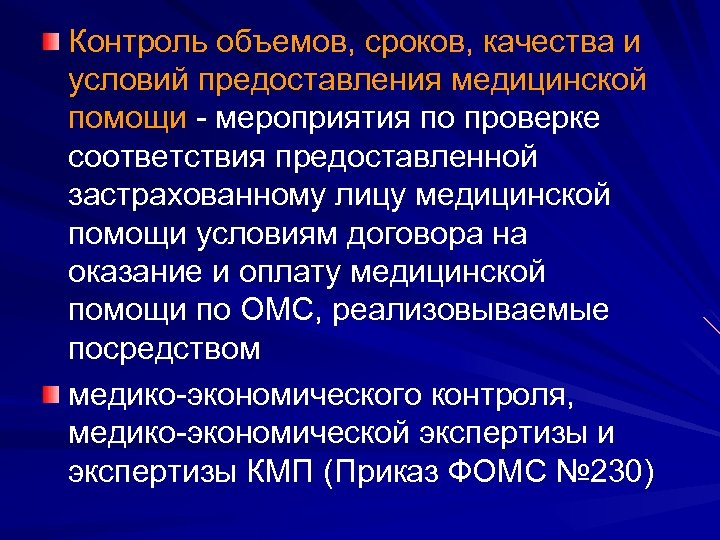 Контроль объемов, сроков, качества и условий предоставления медицинской помощи - мероприятия по проверке соответствия предоставленной застрахованному лицу медицинской помощи условиям договора на оказание и оплату медицинской помощи по ОМС, реализовываемые посредством

медико-экономического контроля, медико-экономической экспертизы и экспертизы КМП (Приказ ФОМС №230)